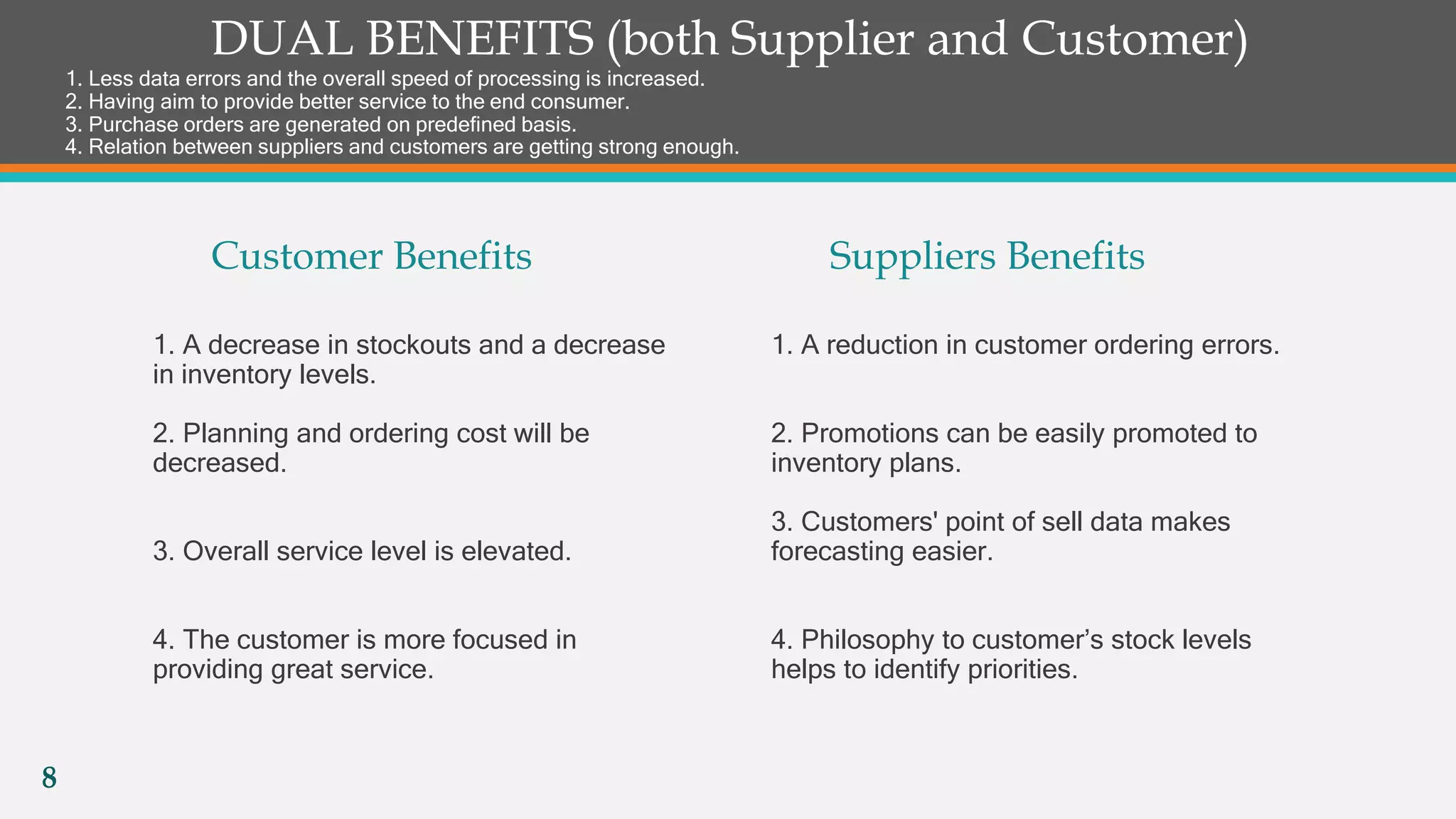 DUAL BENEFITS (both Supplier and Customer)

1. Less data errors and the overall speed of processing is increased.
2. Having aim to provide better service to the end consumer.
3. Purchase orders are generated on predefined basis.
4. Relation between suppliers and customers are getting strong enough.

Customer Benefits

1. A decrease in stockouts and a decrease in inventory levels.

2. Planning and ordering cost will be decreased.

3. Overall service level is elevated.

4. The customer is more focused in providing great service.

Suppliers Benefits

1. A reduction in customer ordering errors.

2. Promotions can be easily promoted to inventory plans.

3. Customers' point of sell data makes forecasting easier.

4. Philosophy to customer’s stock levels helps to identify priorities.

8